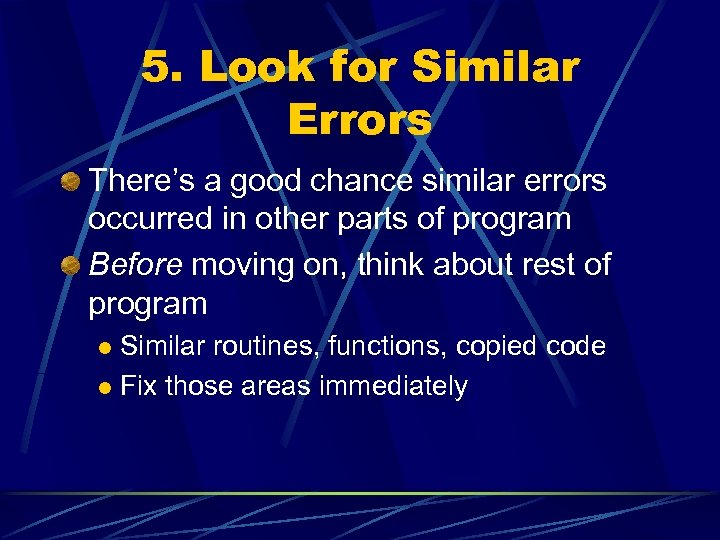 5. Look for Similar Errors

There's a good chance similar errors occurred in other parts of program

Before moving on, think about rest of program

Similar routines, functions, copied code

Fix those areas immediately